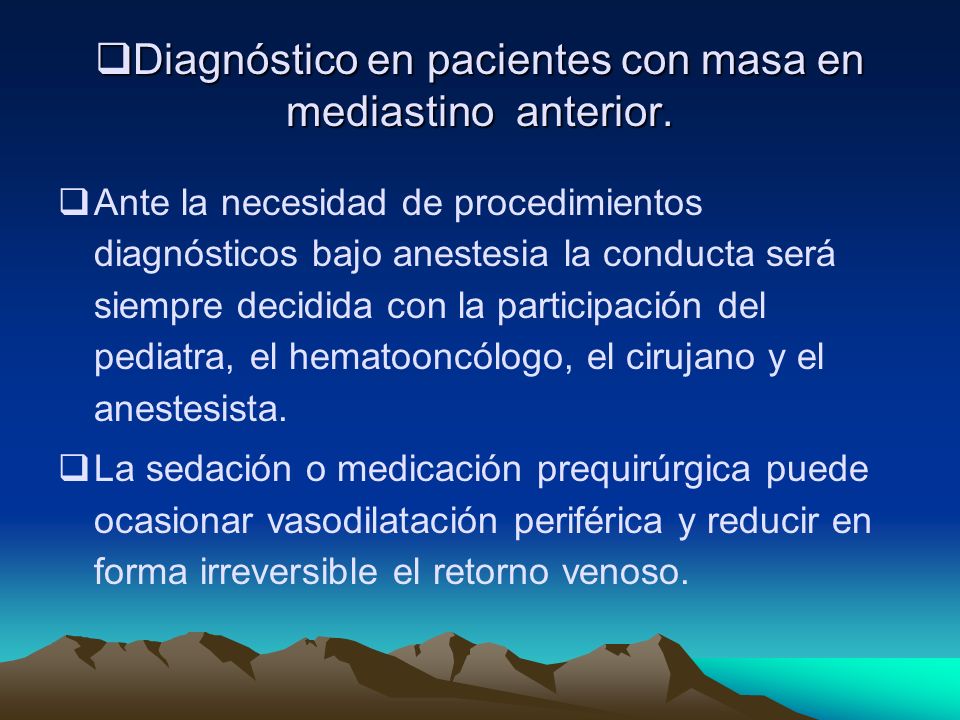 ❑Diagnóstico en pacientes con masa en mediastino anterior.

❑Ante la necesidad de procedimientos diagnósticos bajo anestesia la conducta será siempre decidida con la participación del pediatra, el hematooncólogo, el cirujano y el anestesista.

❑La sedación o medicación prequirúrgica puede ocasionar vasodilatación periférica y reducir en forma irreversible el retorno venoso.